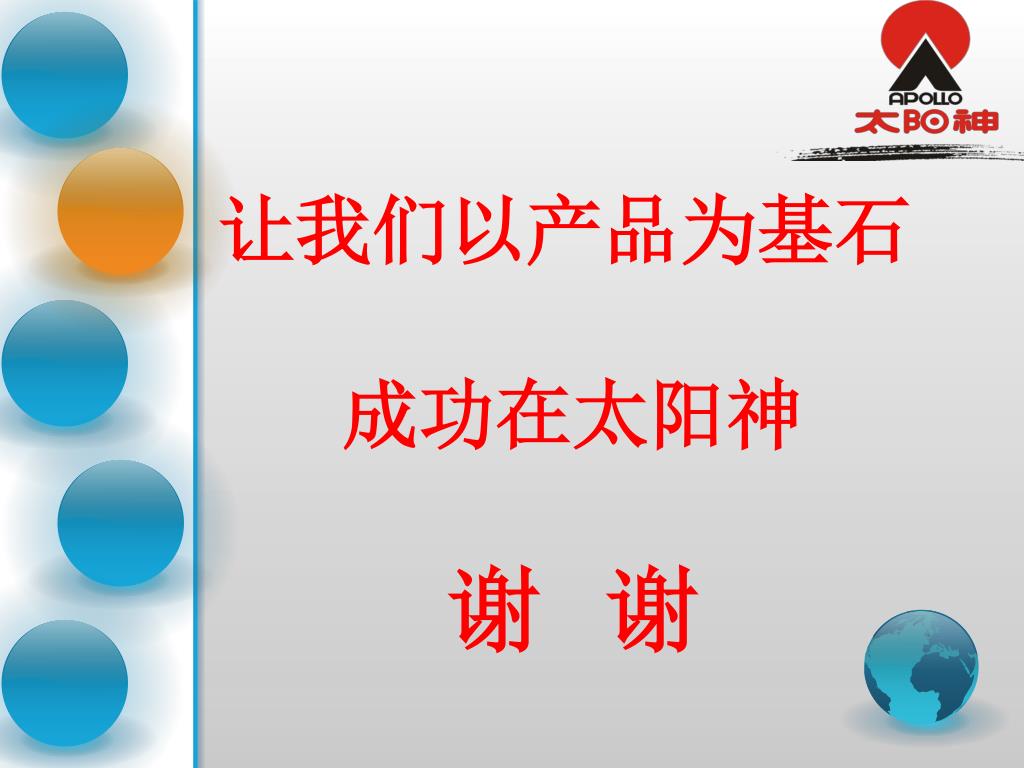 APOLLO
太阳神

让我们以产品为基石

成功在太阳神

谢　谢